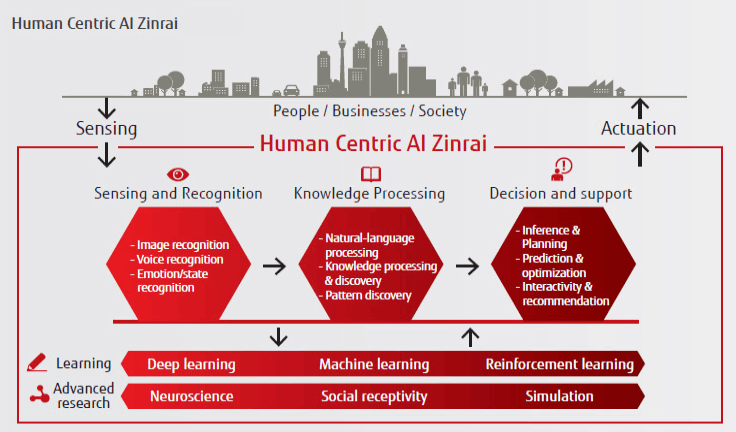 Human Centric AI Zinrai

People / Businesses / Society

Sensing

Actuation

Human Centric AI Zinrai

Sensing and Recognition

- Image recognition
- Voice recognition
- Emotion/state recognition

Knowledge Processing

- Natural-language processing
- Knowledge processing & discovery
- Pattern discovery

Decision and support

- Inference & Planning
- Prediction & optimization
- Interactivity & recommendation

Learning

Deep learning

Machine learning

Reinforcement learning

Advanced research

Neuroscience

Social receptivity

Simulation